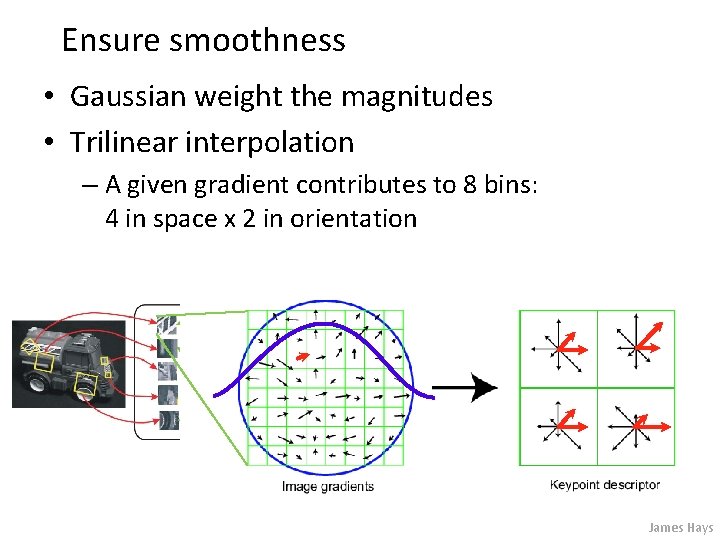 Ensure smoothness

• Gaussian weight the magnitudes
• Trilinear interpolation
– A given gradient contributes to 8 bins: 4 in space x 2 in orientation

Image gradients

Keypoint descriptor

James Hays